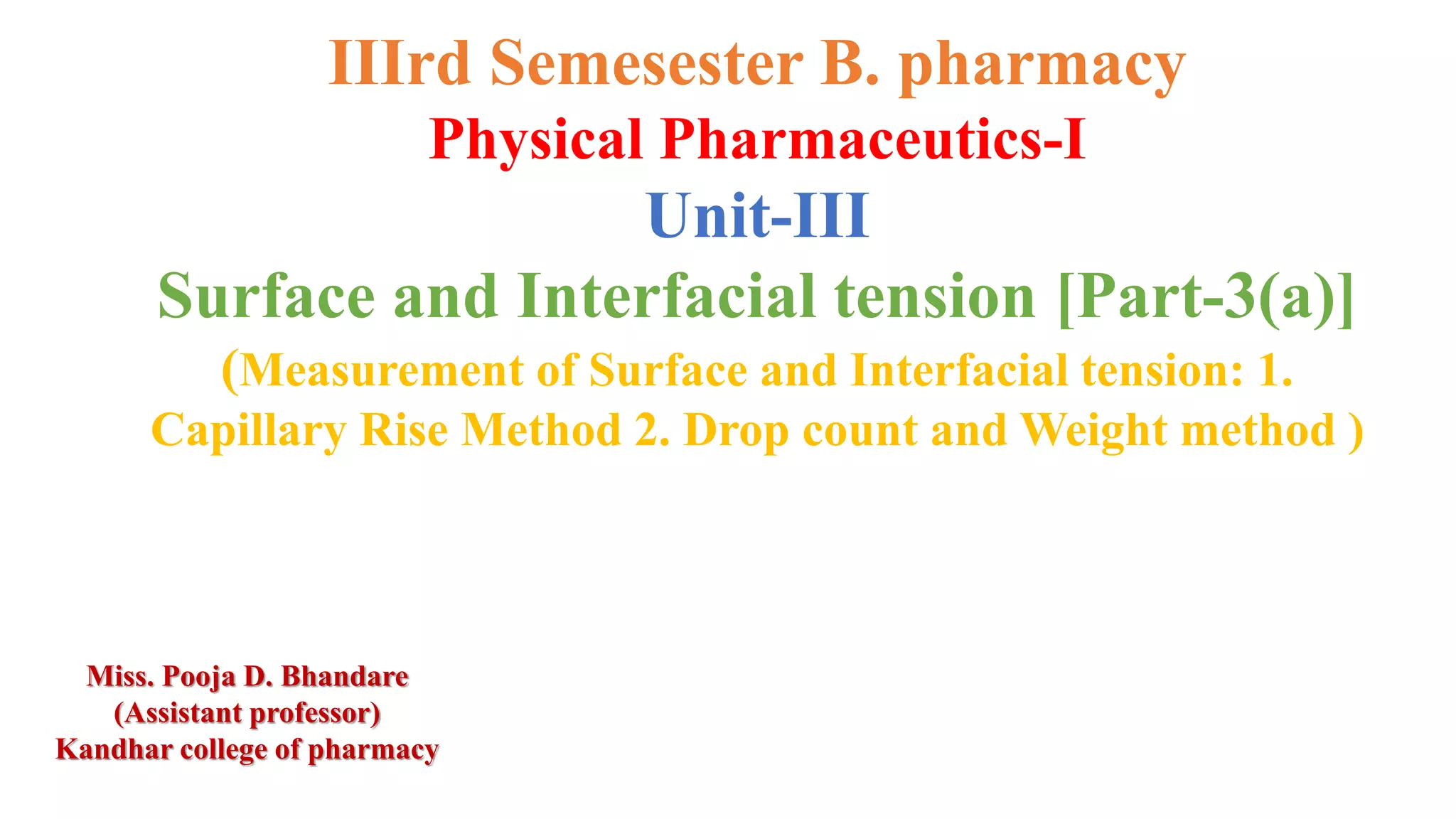 IIIrd Semesester B. pharmacy

Physical Pharmaceutics-I

Unit-III

Surface and Interfacial tension [Part-3(a)]

(Measurement of Surface and Interfacial tension: 1. Capillary Rise Method 2. Drop count and Weight method )

Miss. Pooja D. Bhandare
(Assistant professor)
Kandhar college of pharmacy